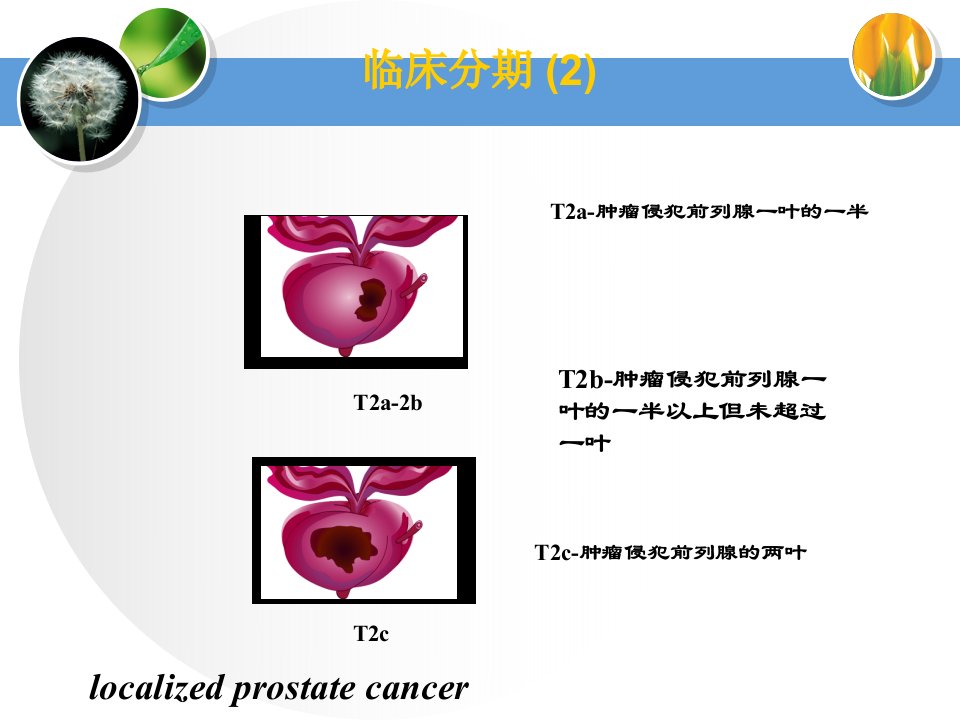 临床分期 (2)

T2a-肿瘤侵犯前列腺一叶的一半

T2a-2b

T2b-肿瘤侵犯前列腺一叶的一半以上但未超过一叶

T2c-肿瘤侵犯前列腺的两叶

T2c

localized prostate cancer